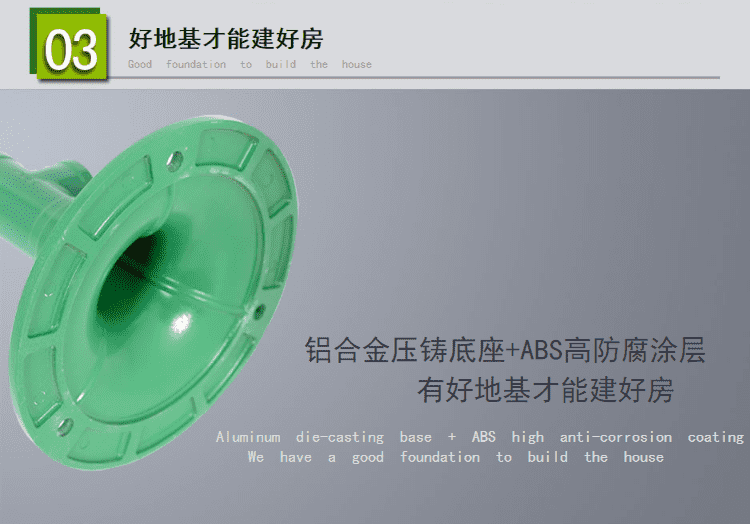 03

好地基才能建好房

Good foundation to build the house

铝合金压铸底座+ABS高防腐涂层
有好地基才能建好房

Aluminum die-casting base + ABS high anti-corrosion coating
We have a good foundation to build the house